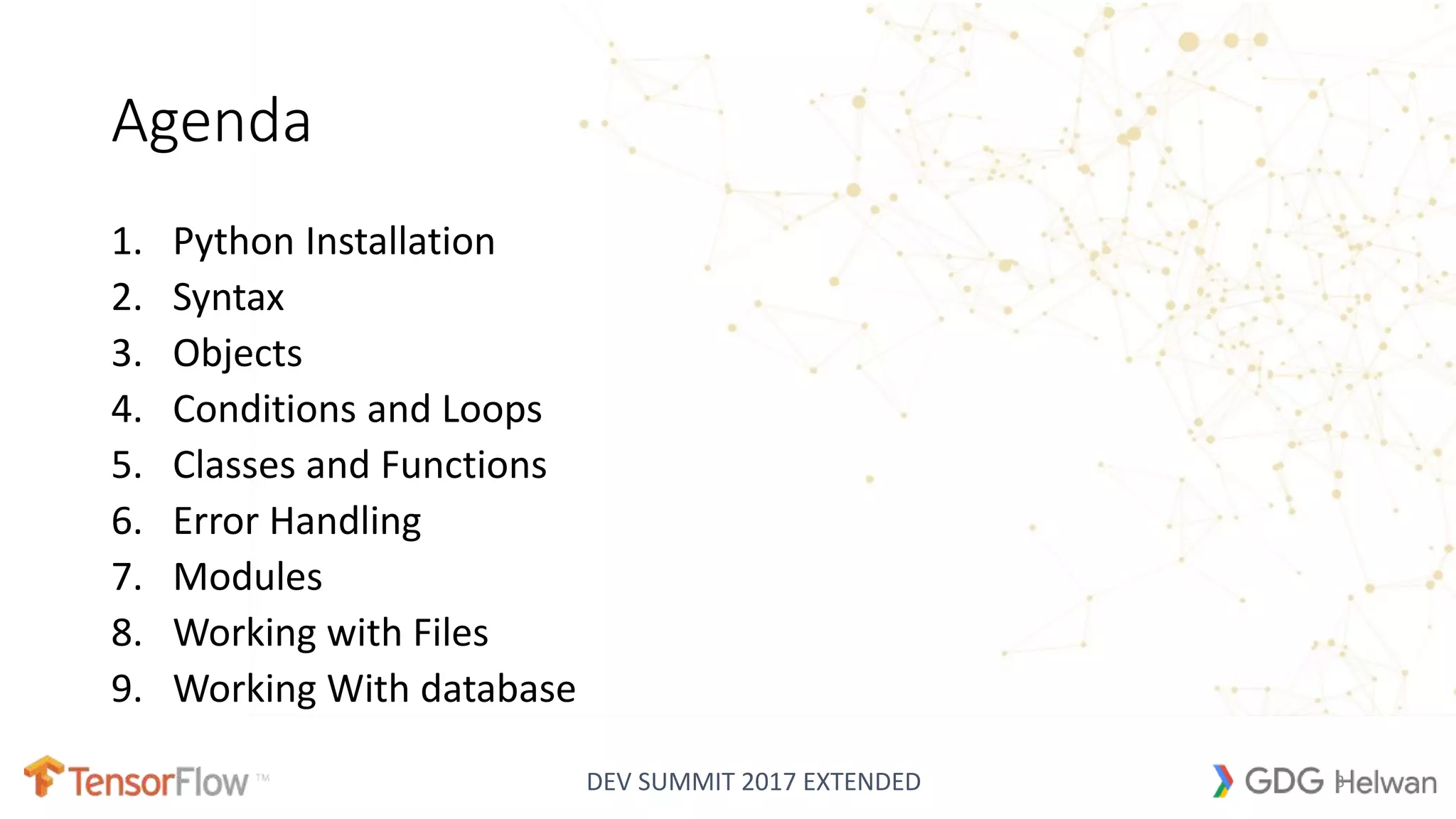 Agenda

1. Python Installation
2. Syntax
3. Objects
4. Conditions and Loops
5. Classes and Functions
6. Error Handling
7. Modules
8. Working with Files
9. Working With database

TensorFlow™

DEV SUMMIT 2017 EXTENDED

GDG Helwan